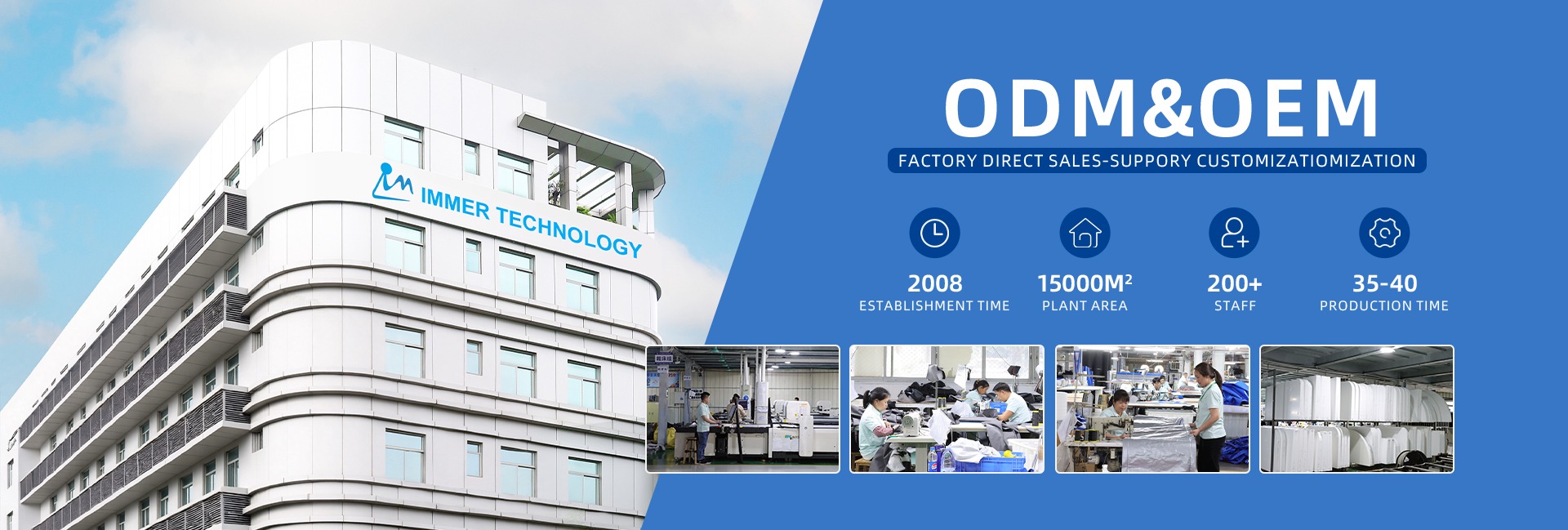 IMMER TECHNOLOGY

ODM&OEM

FACTORY DIRECT SALES-SUPPORY CUSTOMIZATIOMIZATION

2008
ESTABLISHMENT TIME

15000M$^2$
PLANT AREA

200+
STAFF

35-40
PRODUCTION TIME